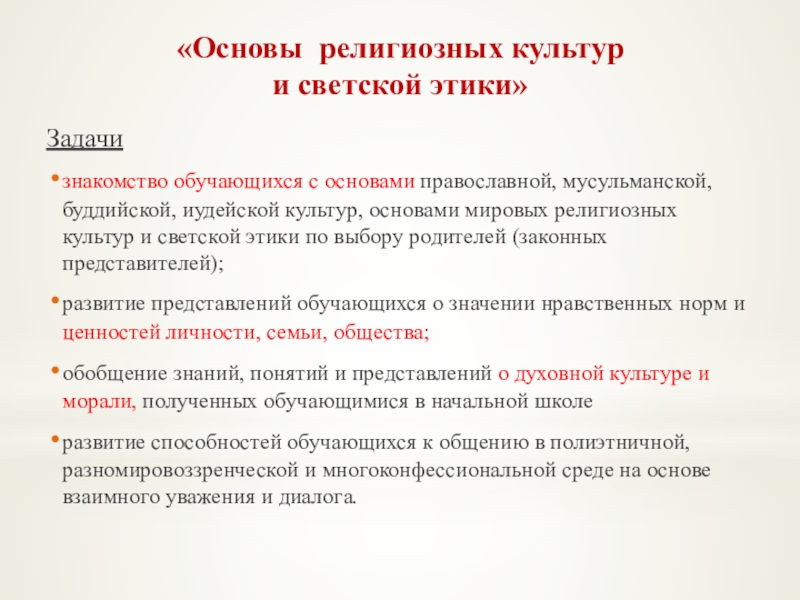 «Основы религиозных культур
и светской этики»

Задачи

• знакомство обучающихся с основами православной, мусульманской, буддийской, иудейской культур, основами мировых религиозных культур и светской этики по выбору родителей (законных представителей);

• развитие представлений обучающихся о значении нравственных норм и ценностей личности, семьи, общества;

• обобщение знаний, понятий и представлений о духовной культуре и морали, полученных обучающимися в начальной школе

• развитие способностей обучающихся к общению в полиэтничной, разномировоззренческой и многоконфессиональной среде на основе взаимного уважения и диалога.